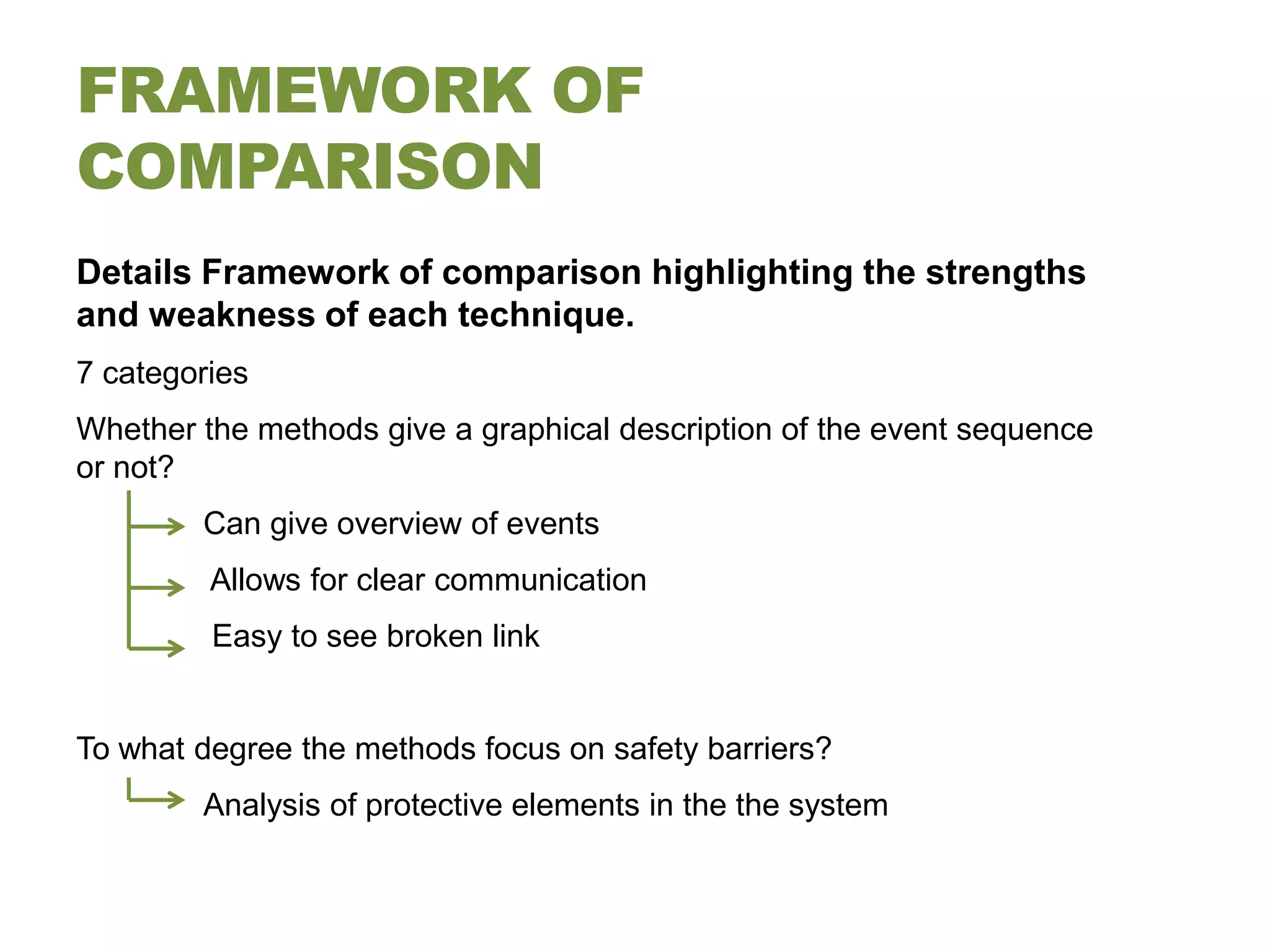 FRAMEWORK OF COMPARISON

Details Framework of comparison highlighting the strengths and weakness of each technique.

7 categories

Whether the methods give a graphical description of the event sequence or not?

Can give overview of events

Allows for clear communication

Easy to see broken link

To what degree the methods focus on safety barriers?

Analysis of protective elements in the the system